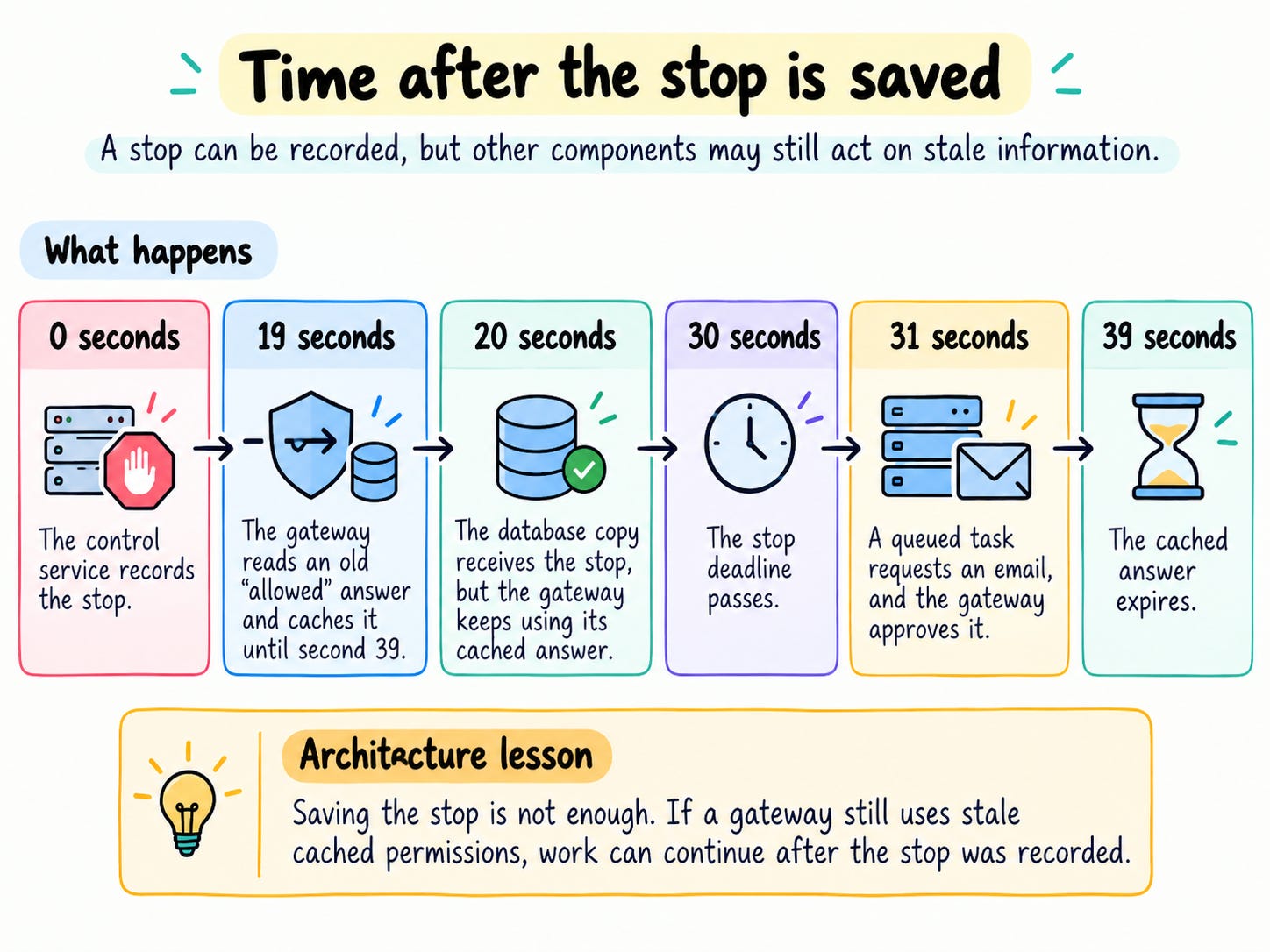 Time after the stop is saved

A stop can be recorded, but other components may still act on stale information.

What happens

0 seconds

The control service records the stop.

19 seconds

The gateway reads an old "allowed" answer and caches it until second 39.

20 seconds

The database copy receives the stop, but the gateway keeps using its cached answer.

30 seconds

The stop deadline passes.

31 seconds

A queued task requests an email, and the gateway approves it.

39 seconds

The cached answer expires.

Architecture lesson

Saving the stop is not enough. If a gateway still uses stale cached permissions, work can continue after the stop was recorded.